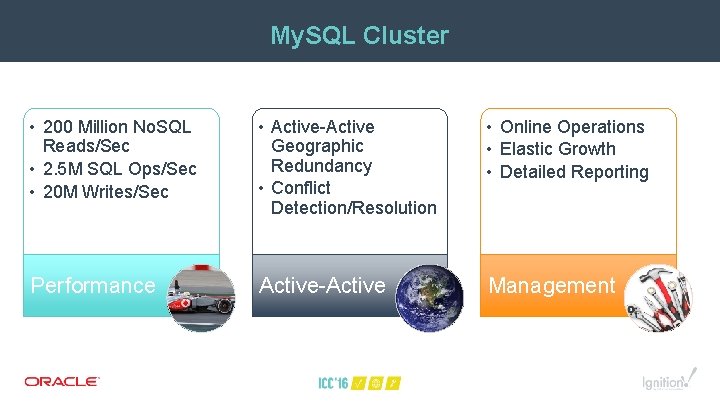 MySQL Cluster

• 200 Million NoSQL Reads/Sec
• 2.5M SQL Ops/Sec
• 20M Writes/Sec

Performance

• Active-Active Geographic Redundancy
• Conflict Detection/Resolution

Active-Active

• Online Operations
• Elastic Growth
• Detailed Reporting

Management

ORACLE

ICC'16

Ignition